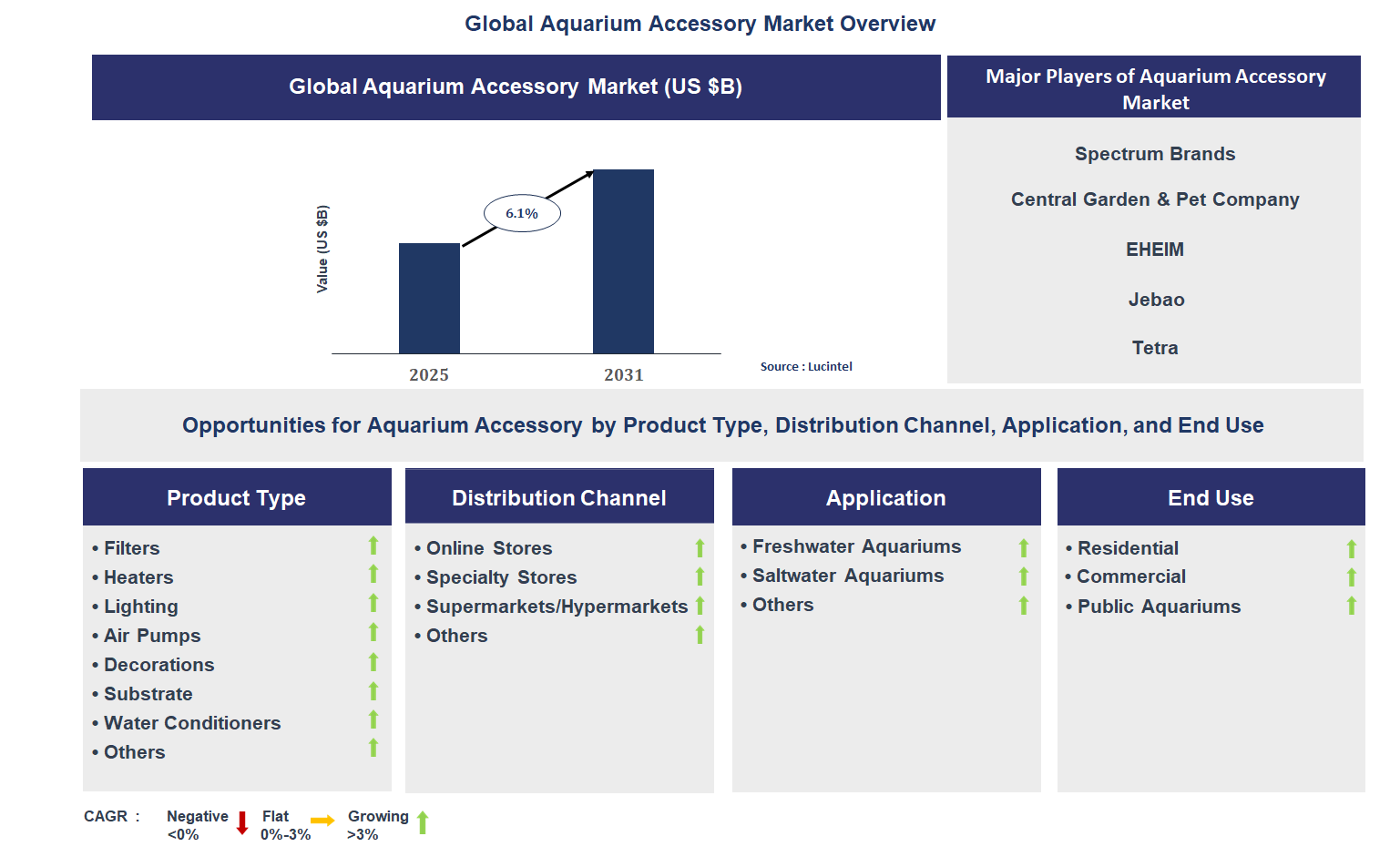 Global Aquarium Accessory Market Overview

Global Aquarium Accessory Market (US $B)

Value (US $B)

6.1%

2025

2031

Source : Lucintel

Major Players of Aquarium Accessory Market

Spectrum Brands

Central Garden & Pet Company

EHEIM

Jebao

Tetra

Opportunities for Aquarium Accessory by Product Type, Distribution Channel, Application, and End Use

Product Type

• Filters
• Heaters
• Lighting
• Air Pumps
• Decorations
• Substrate
• Water Conditioners
• Others

Distribution Channel

• Online Stores
• Specialty Stores
• Supermarkets/Hypermarkets
• Others

Application

• Freshwater Aquariums
• Saltwater Aquariums
• Others

End Use

• Residential
• Commercial
• Public Aquariums

CAGR : Negative <0% Flat 0%-3% Growing >3%